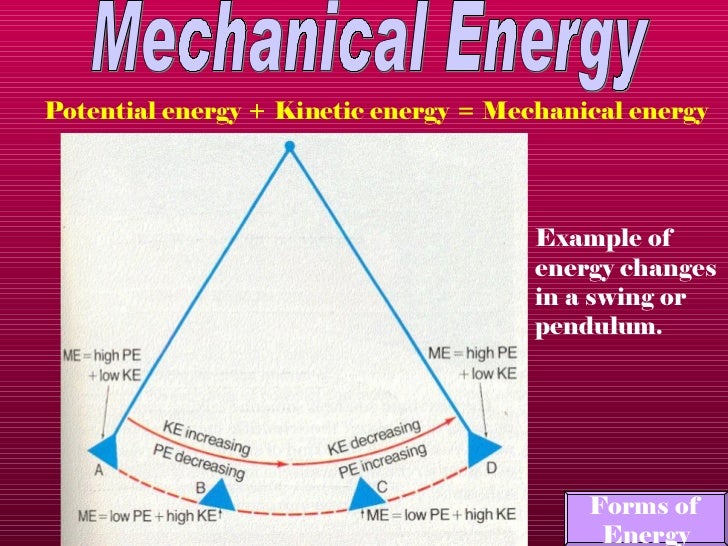 Mechanical Energy

Potential energy + Kinetic energy = Mechanical energy

ME = high PE + low KE

ME = high PE + low KE

KE increasing
PE decreasing

KE decreasing
PE increasing

A

B

C

D

ME = low PE + high KE

ME = low PE + high KE

Example of energy changes in a swing or pendulum.

Forms of Energy